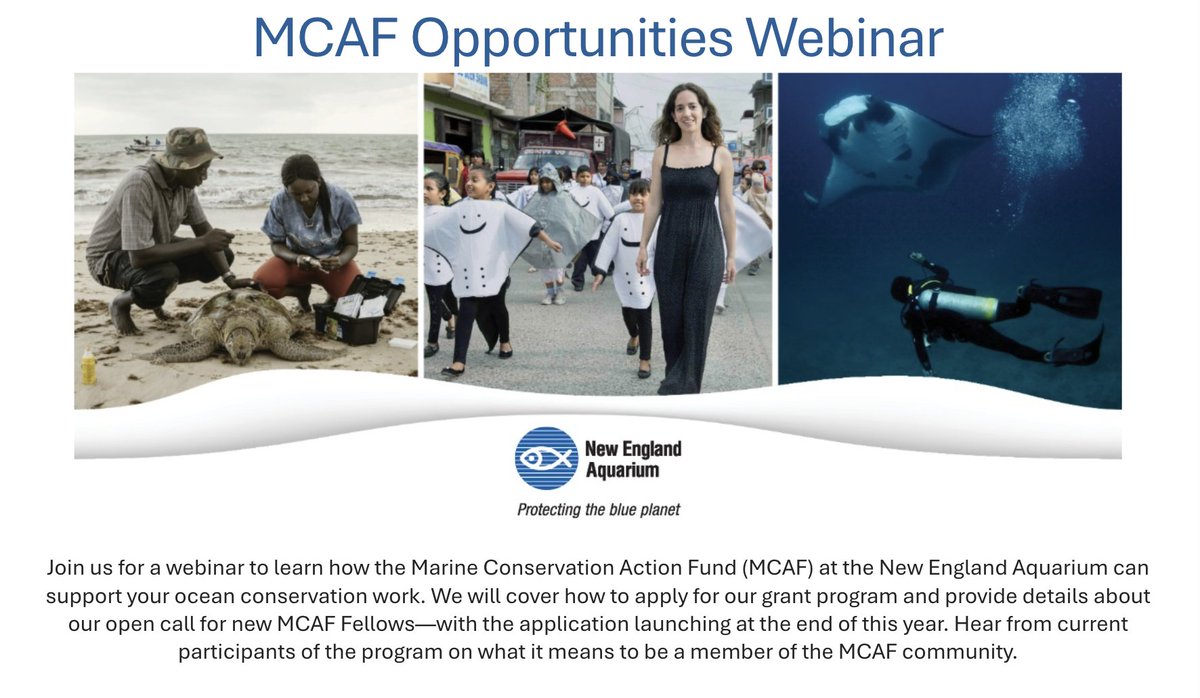 MCAF Opportunities Webinar

New England Aquarium

Protecting the blue planet

Join us for a webinar to learn how the Marine Conservation Action Fund (MCAF) at the New England Aquarium can support your ocean conservation work. We will cover how to apply for our grant program and provide details about our open call for new MCAF Fellows—with the application launching at the end of this year. Hear from current participants of the program on what it means to be a member of the MCAF community.